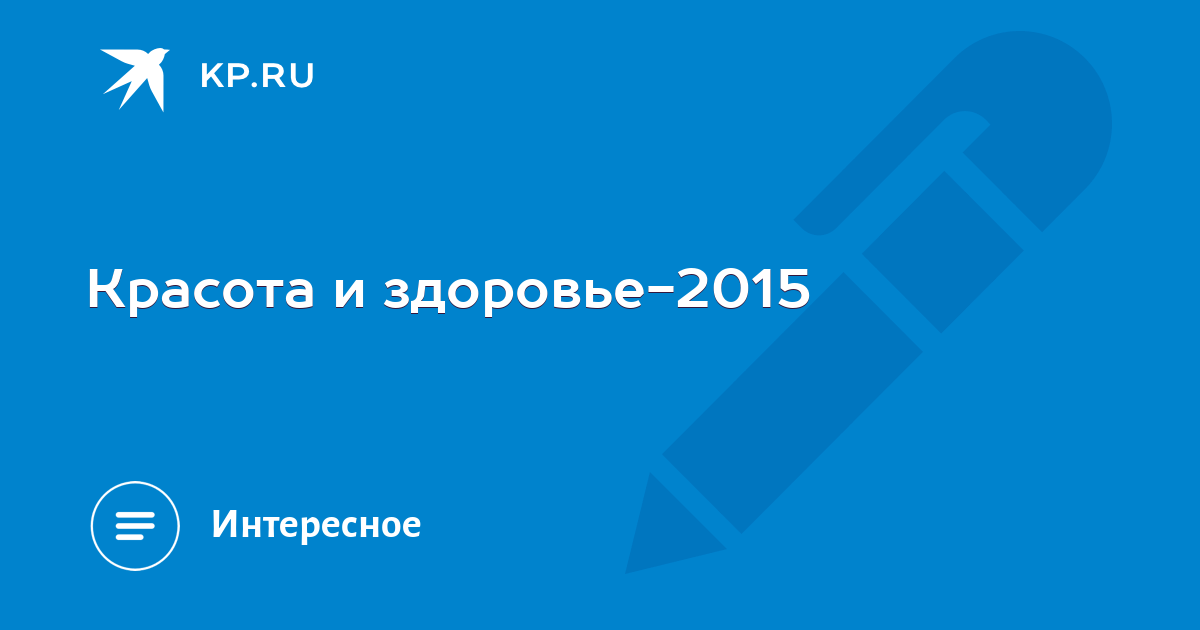 KP.RU

Красота и здоровье-2015

Интересное